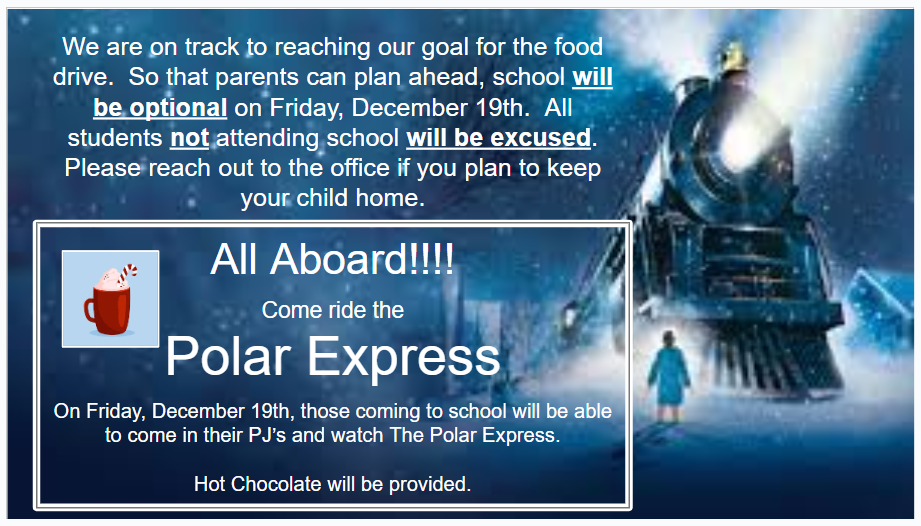 We are on track to reaching our goal for the food drive. So that parents can plan ahead, school will be optional on Friday, December 19th. All students not attending school will be excused. Please reach out to the office if you plan to keep your child home.

All Aboard!!!!

Come ride the

Polar Express

On Friday, December 19th, those coming to school will be able to come in their PJ's and watch The Polar Express.

Hot Chocolate will be provided.